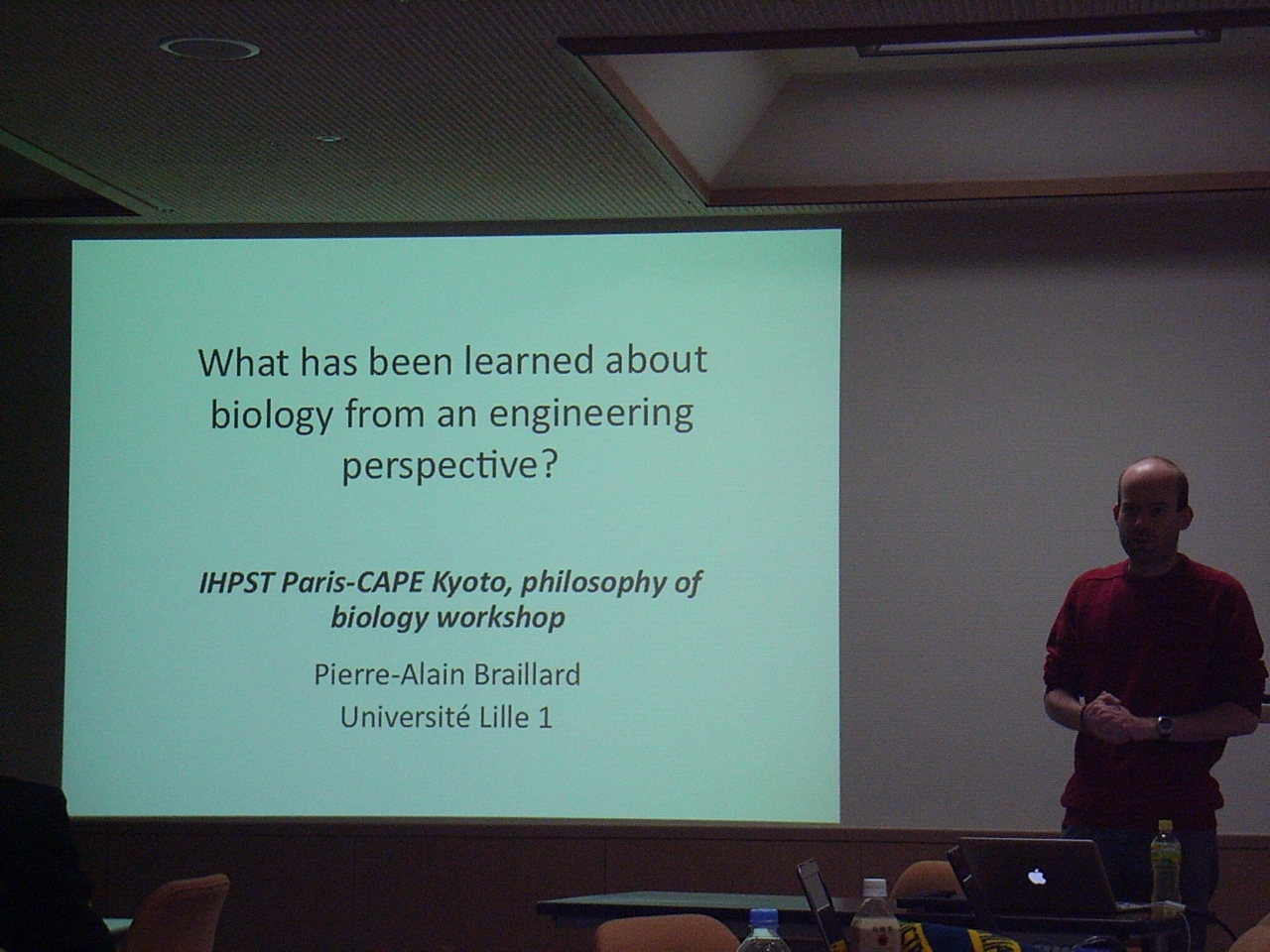 What has been learned about biology from an engineering perspective?

IHPST Paris-CAPE Kyoto, philosophy of biology workshop

Pierre-Alain Braillard
Université Lille 1